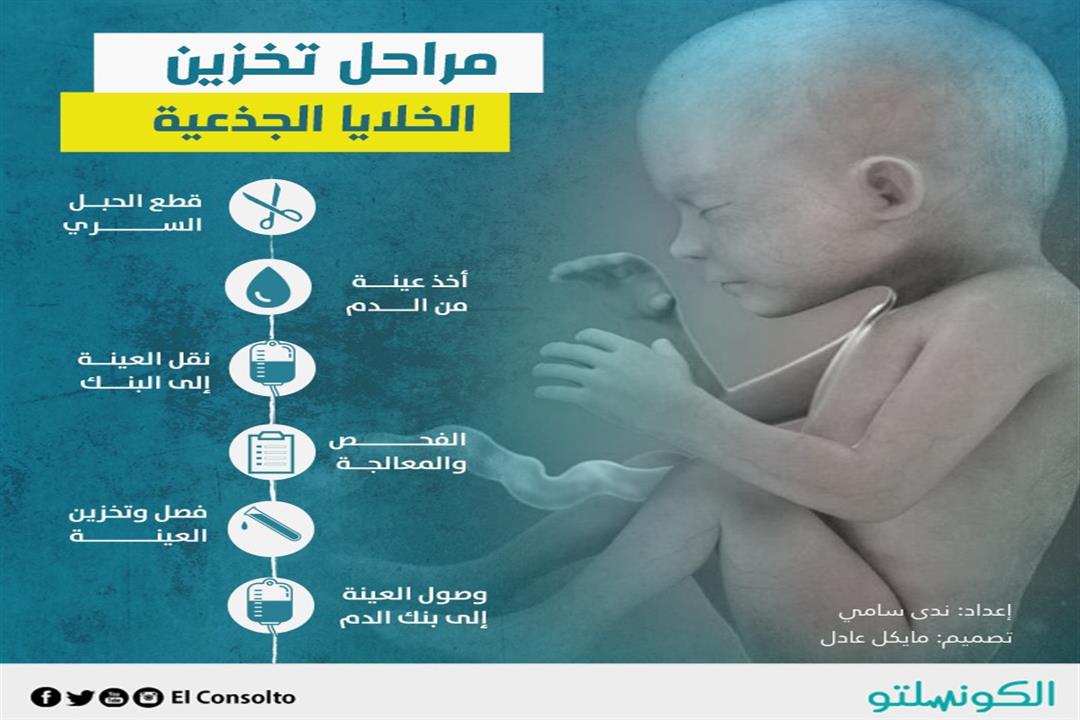 مراحل تخزين
الخلايا الجذعية

قطع الحبل السري

أخذ عينة من الدم

نقل العينة إلى البنك

الفحص والمعالجة

فصل وتخزين العينة

وصول العينة إلى بنك الدم

إعداد: ندى سامي
تصميم: مايكل عادل

El Consolto

الكونسلتو